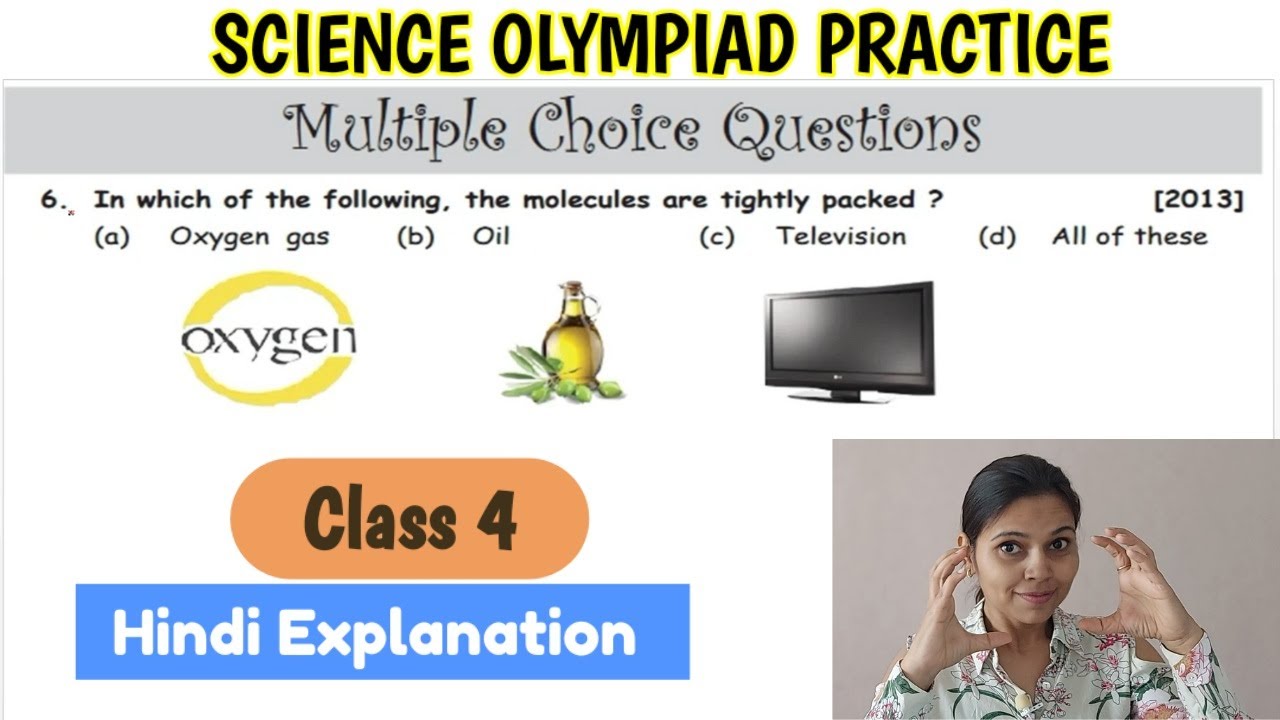 SCIENCE OLYMPIAD PRACTICE

Multiple Choice Questions

6. In which of the following, the molecules are tightly packed ? [2013]

(a) Oxygen gas (b) Oil (c) Television (d) All of these

oxygen

LG

Class 4

Hindi Explanation